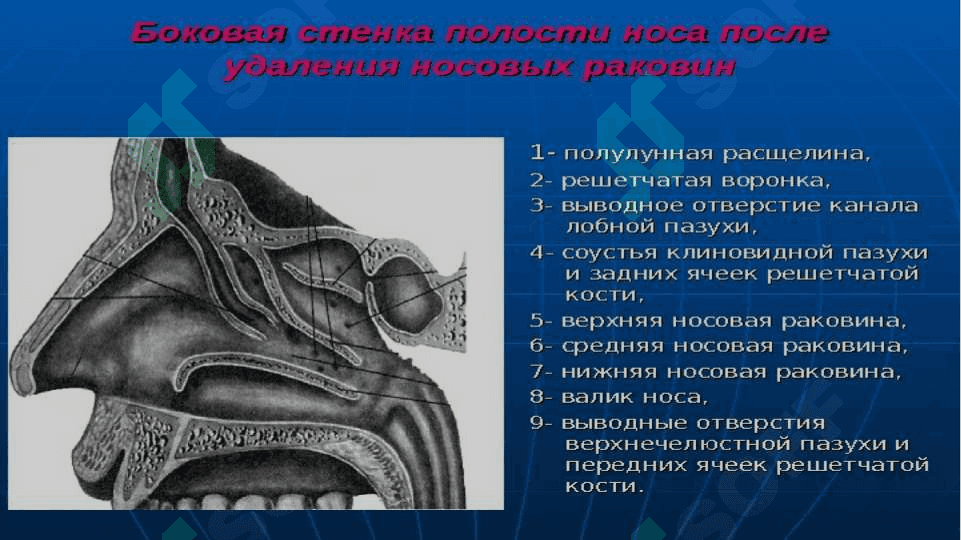 Боковая стенка полости носа после удаления носовых раковин

1- полулунная расщелина,
2- решетчатая воронка,
3- выводное отверстие канала лобной пазухи,
4- соустья клиновидной пазухи и задних ячеек решетчатой кости,
5- верхняя носовая раковина,
6- средняя носовая раковина,
7- нижняя носовая раковина,
8- валик носа,
9- выводные отверстия верхнечелюстной пазухи и передних ячеек решетчатой кости.